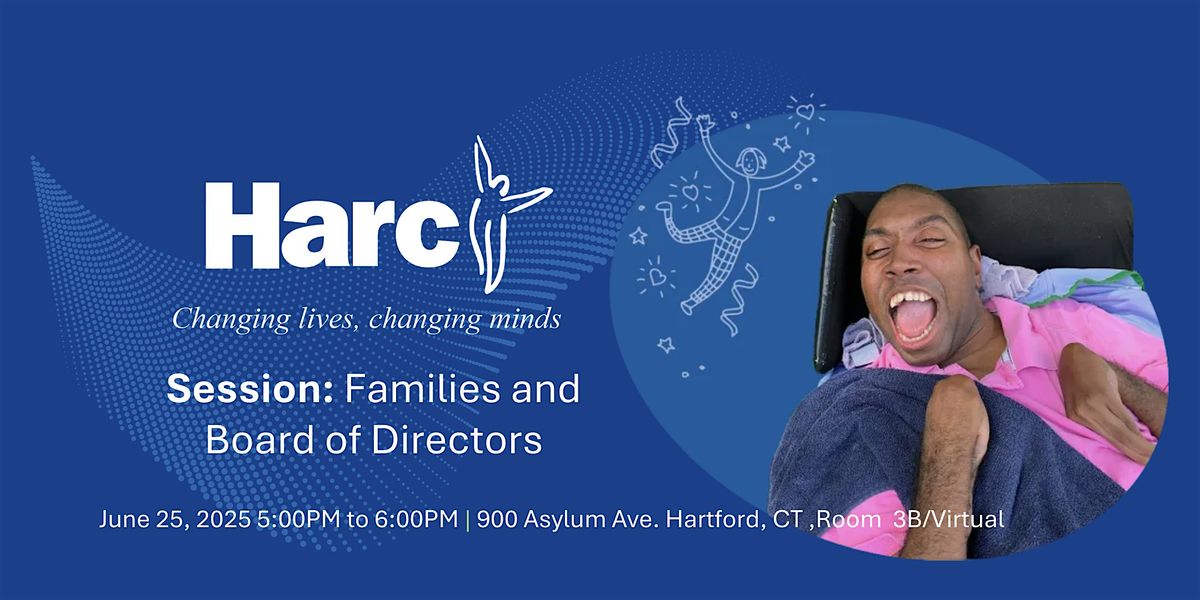 Harc

Changing lives, changing minds

Session: Families and Board of Directors

June 25, 2025 5:00PM to 6:00PM | 900 Asylum Ave. Hartford, CT ,Room 3B/Virtual